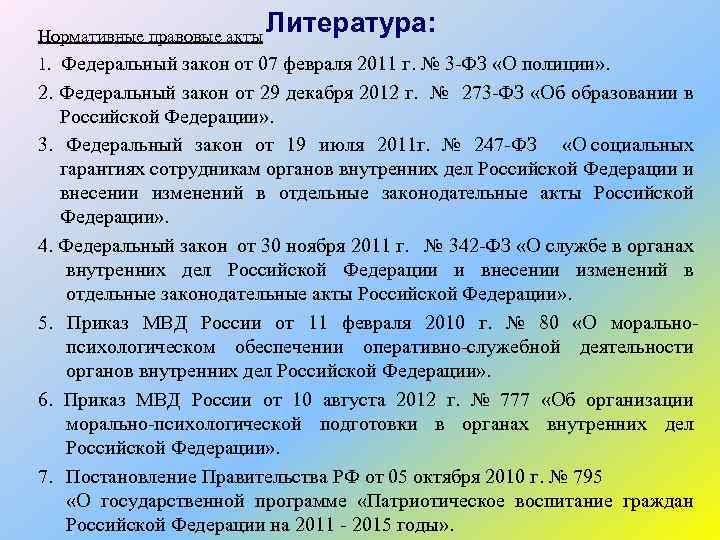 Литература:

Нормативные правовые акты

1. Федеральный закон от 07 февраля 2011 г. № 3-ФЗ «О полиции».

2. Федеральный закон от 29 декабря 2012 г. № 273-ФЗ «Об образовании в Российской Федерации».

3. Федеральный закон от 19 июля 2011г. № 247-ФЗ «О социальных гарантиях сотрудникам органов внутренних дел Российской Федерации и внесении изменений в отдельные законодательные акты Российской Федерации».

4. Федеральный закон от 30 ноября 2011 г. № 342-ФЗ «О службе в органах внутренних дел Российской Федерации и внесении изменений в отдельные законодательные акты Российской Федерации».

5. Приказ МВД России от 11 февраля 2010 г. № 80 «О морально-психологическом обеспечении оперативно-служебной деятельности органов внутренних дел Российской Федерации».

6. Приказ МВД России от 10 августа 2012 г. № 777 «Об организации морально-психологической подготовки в органах внутренних дел Российской Федерации».

7. Постановление Правительства РФ от 05 октября 2010 г. № 795 «О государственной программе «Патриотическое воспитание граждан Российской Федерации на 2011 - 2015 годы».